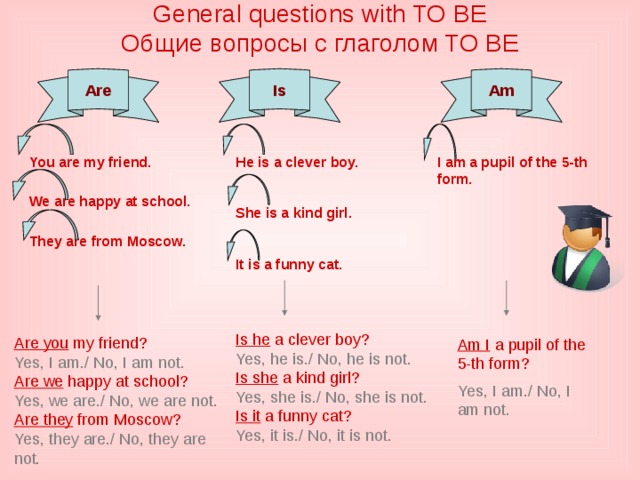 General questions with TO BE
Общие вопросы с глаголом TO BE

Are

You are my friend.

We are happy at school.

They are from Moscow.

Are you my friend?
Yes, I am./ No, I am not.
Are we happy at school?
Yes, we are./ No, we are not.
Are they from Moscow?
Yes, they are./ No, they are not.

Is

He is a clever boy.

She is a kind girl.

It is a funny cat.

Is he a clever boy?
Yes, he is./ No, he is not.
Is she a kind girl?
Yes, she is./ No, she is not.
Is it a funny cat?
Yes, it is./ No, it is not.

Am

I am a pupil of the 5-th form.

Am I a pupil of the 5-th form?

Yes, I am./ No, I am not.